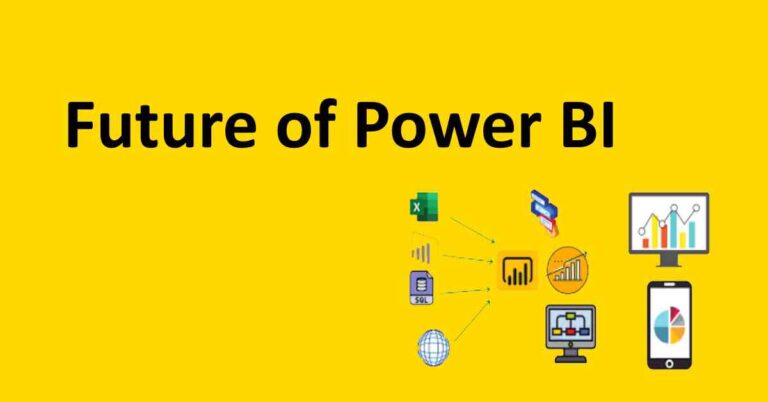 Future of Power BI

X

SQL